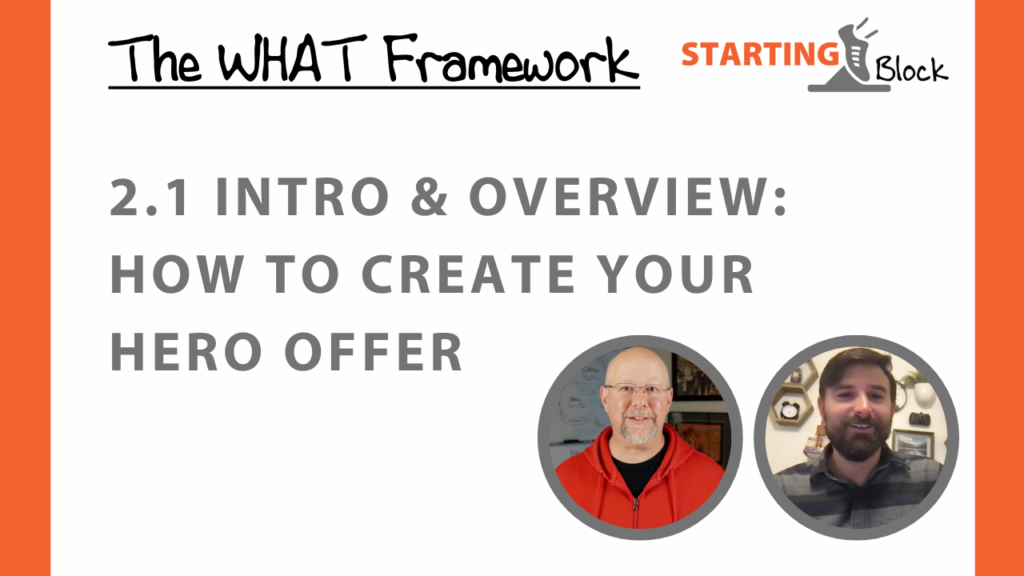 The WHAT Framework

STARTING Block

2.1 INTRO & OVERVIEW: HOW TO CREATE YOUR HERO OFFER